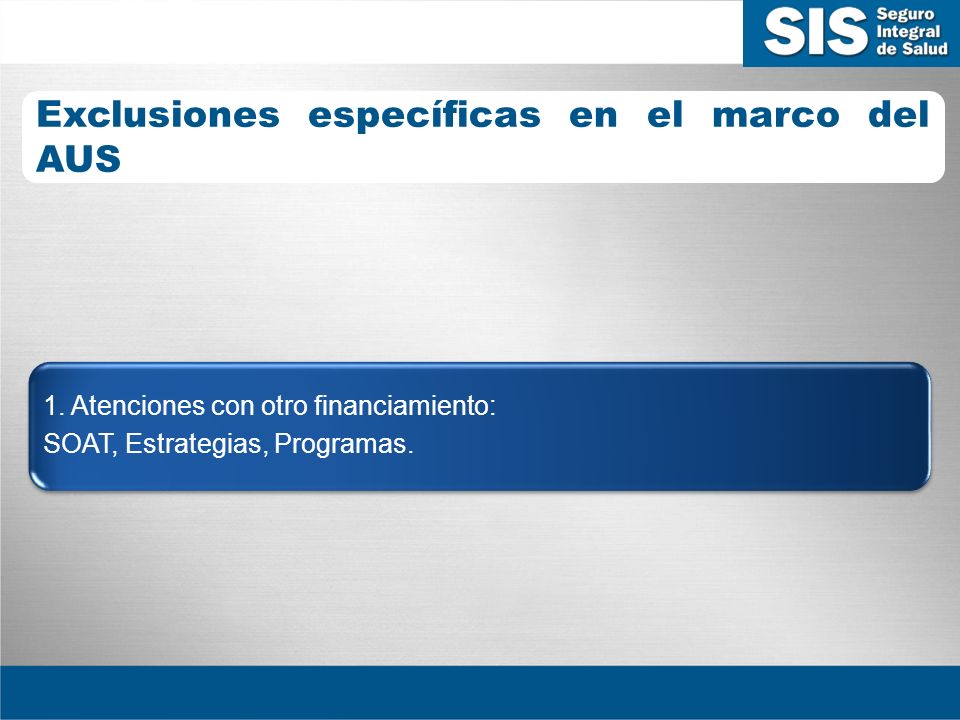 SIS Seguro Integral de Salud

Exclusiones específicas en el marco del AUS

1. Atenciones con otro financiamiento:
SOAT, Estrategias, Programas.